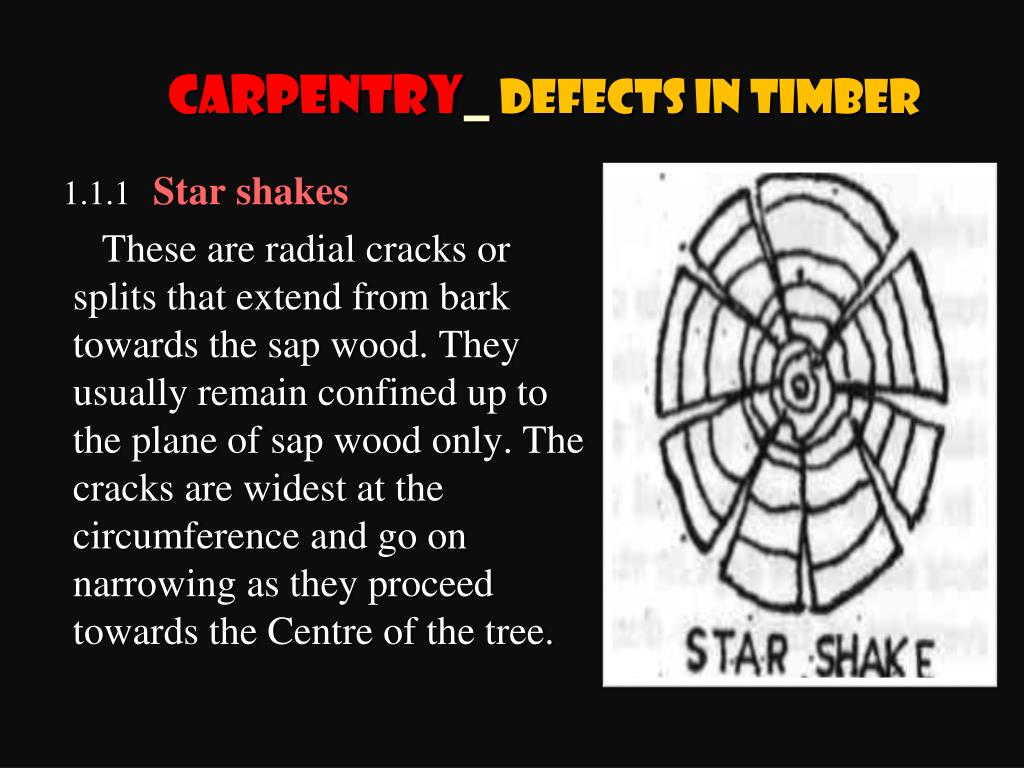 CARPENTRY_ DEFECTS IN TIMBER

1.1.1 Star shakes

These are radial cracks or splits that extend from bark towards the sap wood. They usually remain confined up to the plane of sap wood only. The cracks are widest at the circumference and go on narrowing as they proceed towards the Centre of the tree.

STAR SHAKE